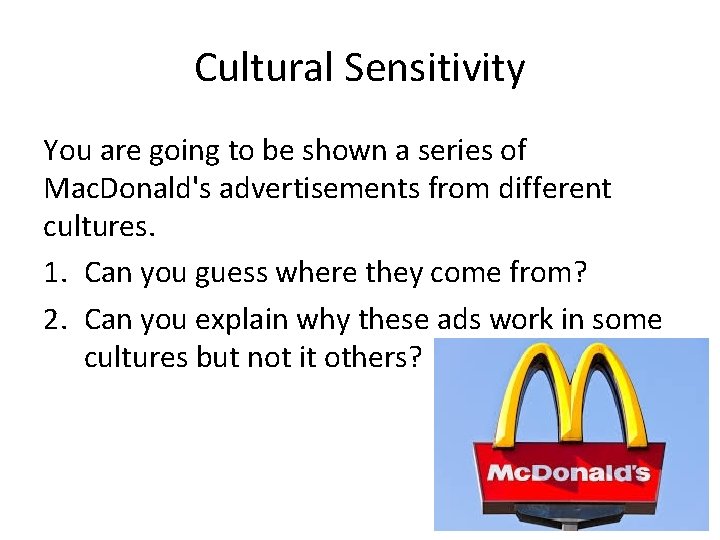 Cultural Sensitivity

You are going to be shown a series of MacDonald's advertisements from different cultures.

1. Can you guess where they come from?

2. Can you explain why these ads work in some cultures but not it others?

McDonald's